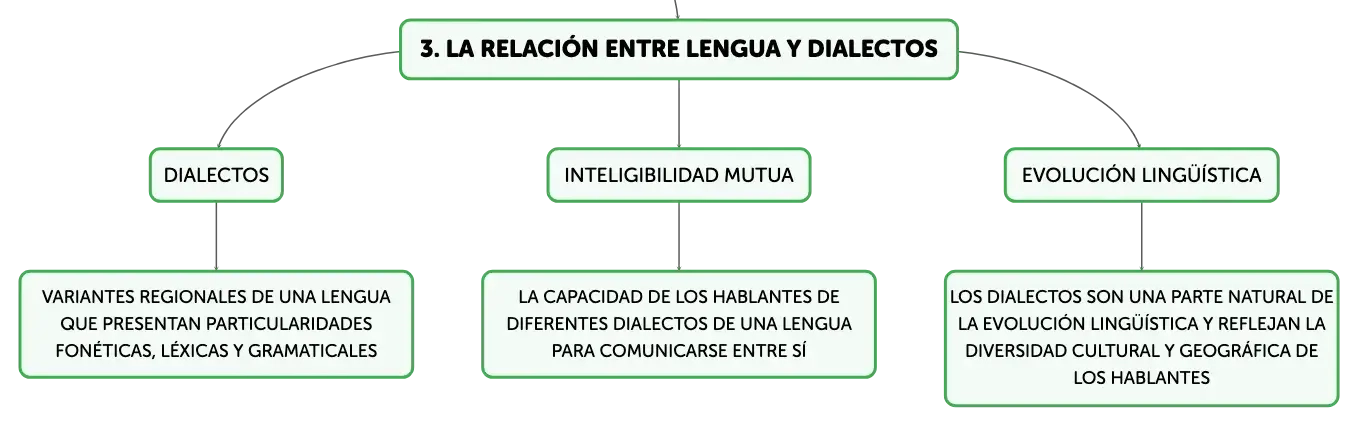 3. LA RELACIÓN ENTRE LENGUA Y DIALECTOS

DIALECTOS

VARIANTES REGIONALES DE UNA LENGUA QUE PRESENTAN PARTICULARIDADES FONÉTICAS, LÉXICAS Y GRAMATICALES

INTELIGIBILIDAD MUTUA

LA CAPACIDAD DE LOS HABLANTES DE DIFERENTES DIALECTOS DE UNA LENGUA PARA COMUNICARSE ENTRE SÍ

EVOLUCIÓN LINGÜÍSTICA

LOS DIALECTOS SON UNA PARTE NATURAL DE LA EVOLUCIÓN LINGÜÍSTICA Y REFLEJAN LA DIVERSIDAD CULTURAL Y GEOGRÁFICA DE LOS HABLANTES